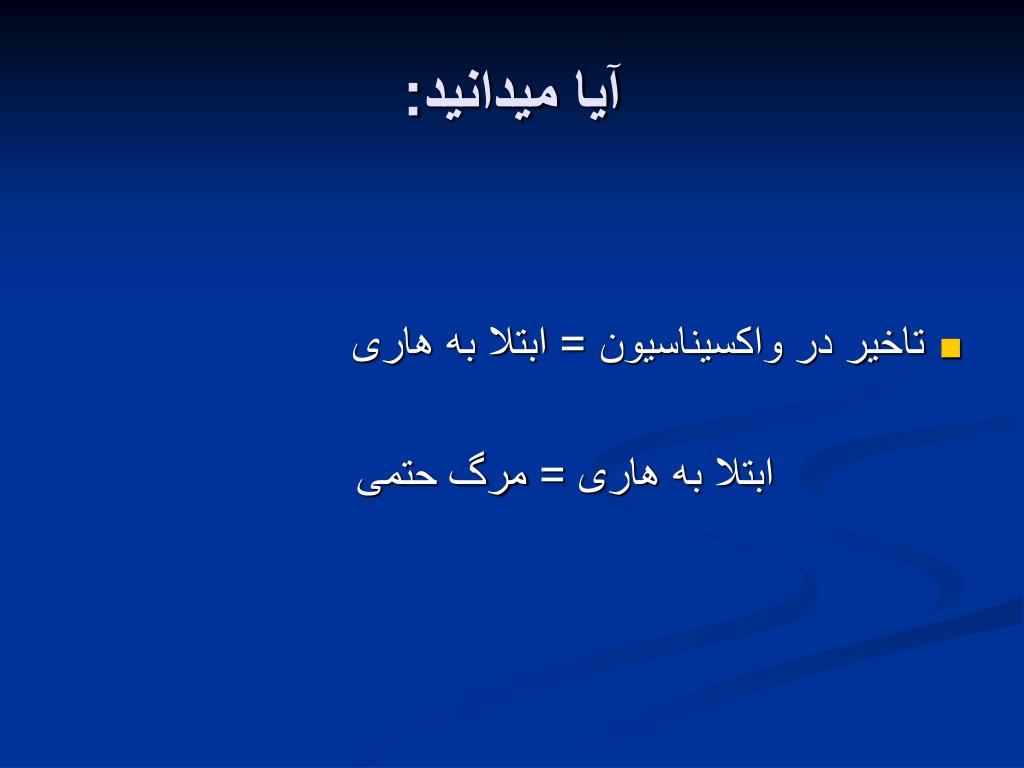 آیا میدانید:

تاخیر در واکسیناسیون = ابتلا به هاری

ابتلا به هاری = مرگ حتمی